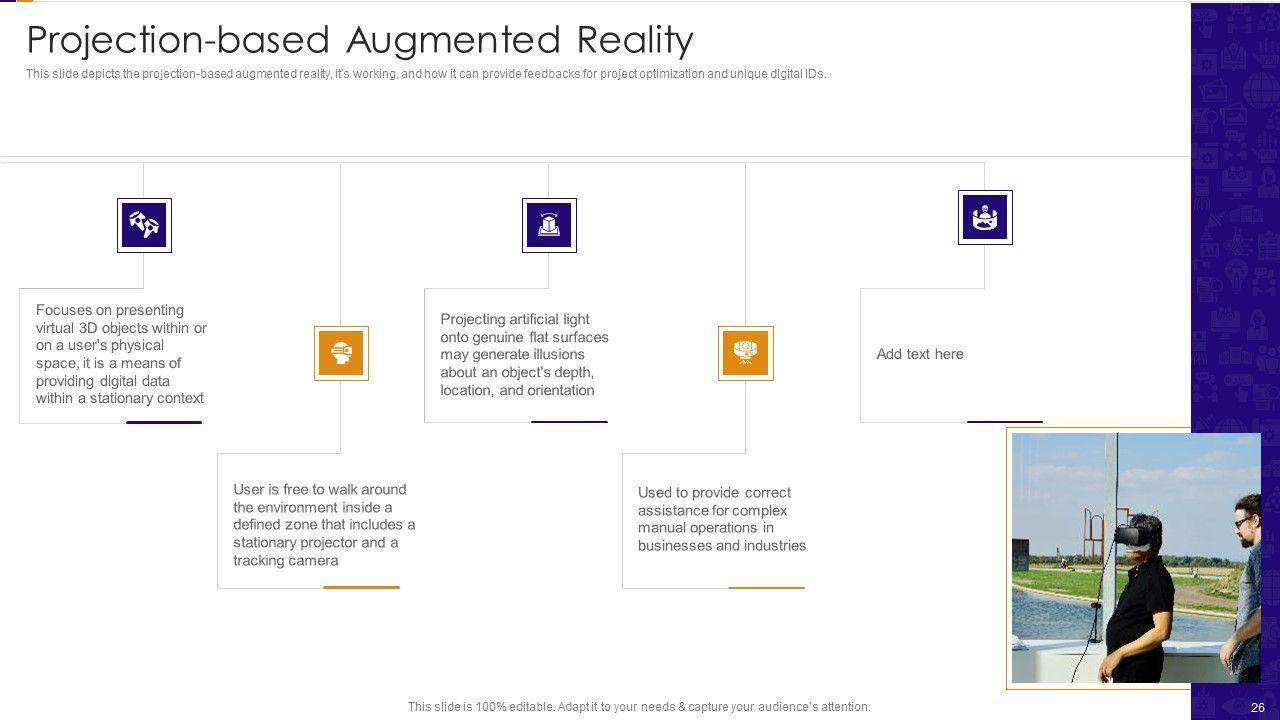 Projection-based Augmented Reality

This slide depicts the projection-based augmented reality, it's working, and how it can provide feedbacks for project optimization and unique digital IDs.

Focuses on presenting virtual 3D objects within or on a user's physical space, it is a means of providing digital data within a stationary context

User is free to walk around the environment inside a defined zone that includes a stationary projector and a tracking camera

Projecting artificial light onto genuine flat surfaces may generate illusions about an object's depth, location, and orientation

Used to provide correct assistance for complex manual operations in businesses and industries

Add text here

This slide is 100% editable. Adapt it to your needs & capture your audience's attention.

26